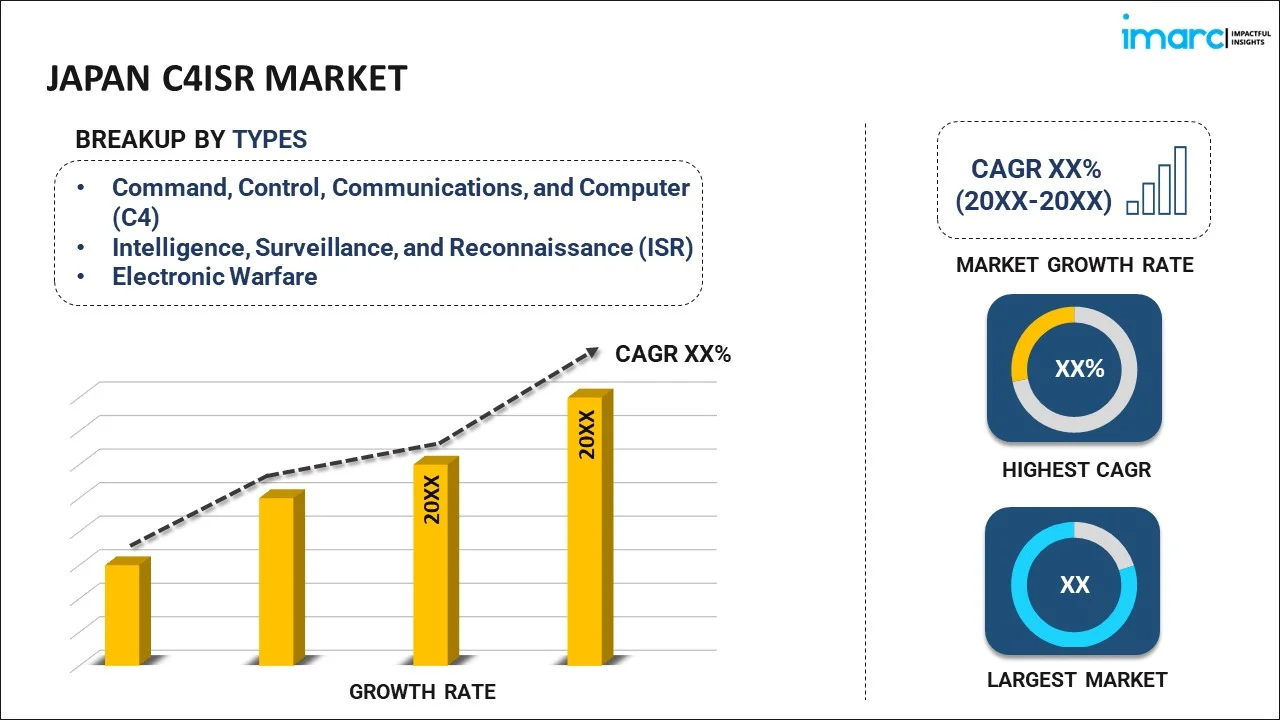 imarc IMPACTFUL INSIGHTS

JAPAN C4ISR MARKET

BREAKUP BY TYPES

• Command, Control, Communications, and Computer (C4)
• Intelligence, Surveillance, and Reconnaissance (ISR)
• Electronic Warfare

CAGR XX%

20XX

20XX

GROWTH RATE

CAGR XX% (20XX-20XX)

MARKET GROWTH RATE

XX%

HIGHEST CAGR

XX

LARGEST MARKET